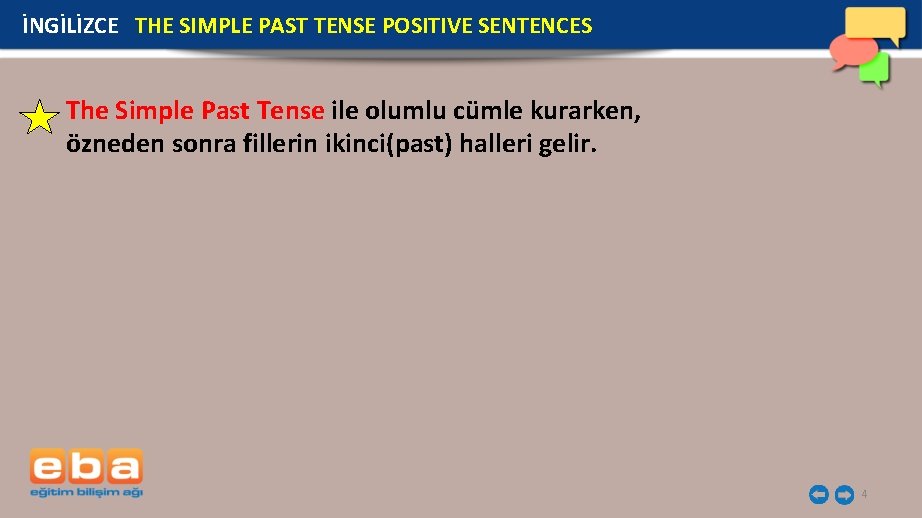 İNGİLİZCE THE SIMPLE PAST TENSE POSITIVE SENTENCES

The Simple Past Tense ile olumlu cümle kurarken, özneden sonra fillerin ikinci(past) halleri gelir.

eba
eğitim bilişim ağı

4